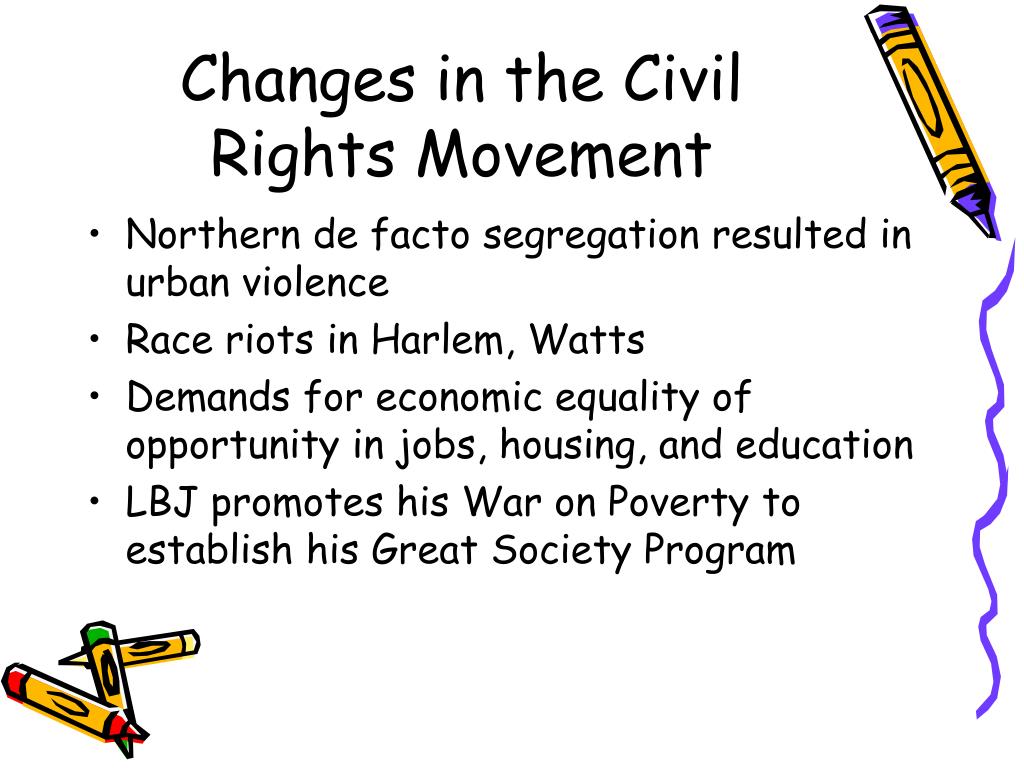 Changes in the Civil Rights Movement

• Northern de facto segregation resulted in urban violence
• Race riots in Harlem, Watts
• Demands for economic equality of opportunity in jobs, housing, and education
• LBJ promotes his War on Poverty to establish his Great Society Program